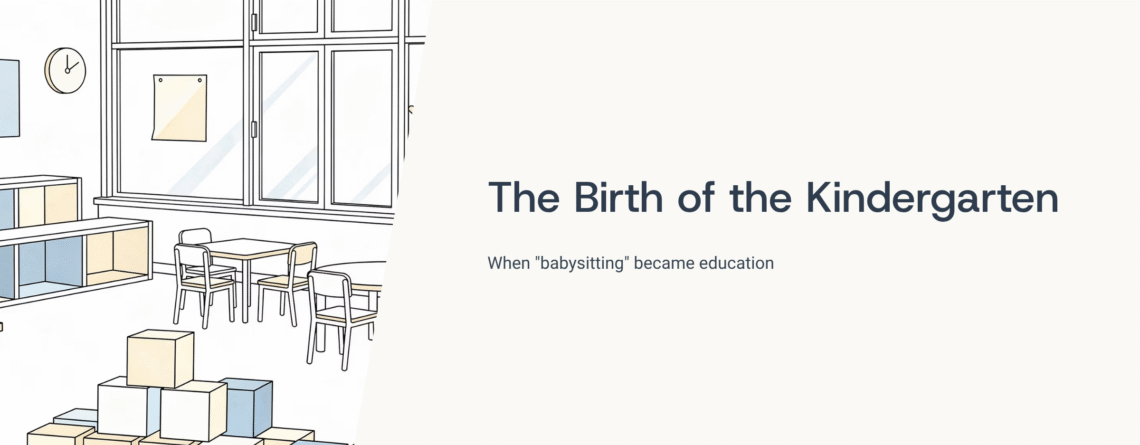 The Birth of the Kindergarten

When "babysitting" became education